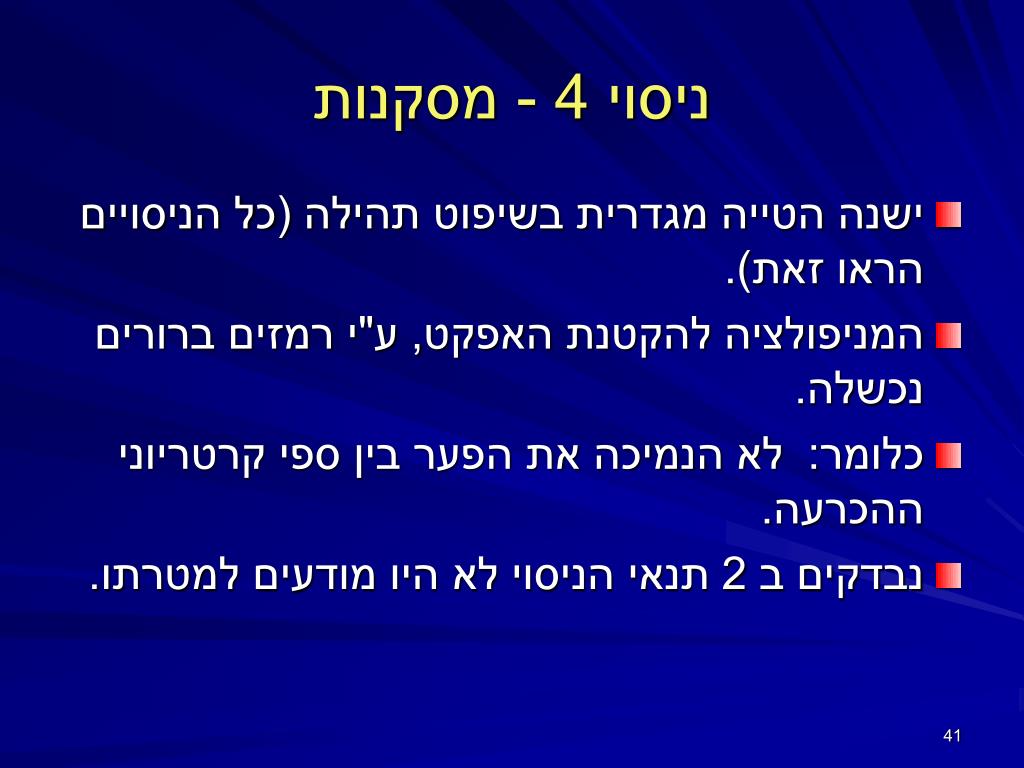 ניסוי 4 - מסקנות

ישנה הטייה מגדרית בשיפוט תהילה (כל הניסויים הראו זאת).

המניפולציה להקטנת האפקט, ע"י רמזים ברורים נכשלה.

כלומר: לא הנמיכה את הפער בין ספי קרטריוני ההכרעה.

נבדקים ב 2 תנאי הניסוי לא היו מודעים למטרתו.

41